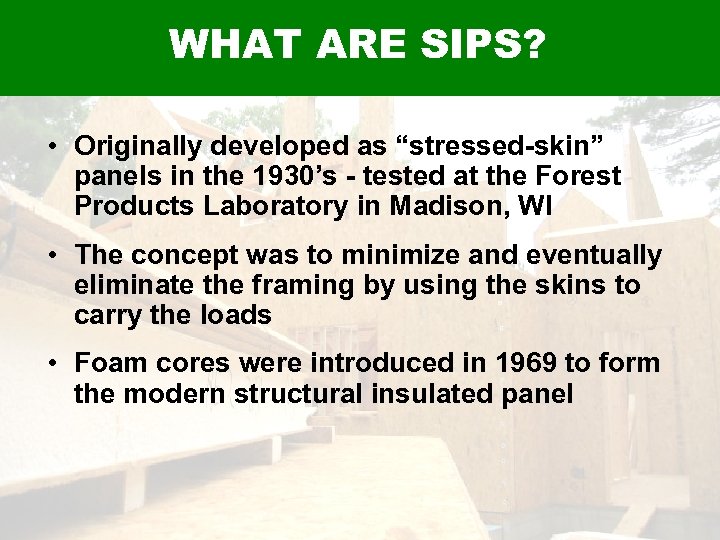 WHAT ARE SIPS?

• Originally developed as “stressed-skin” panels in the 1930’s - tested at the Forest Products Laboratory in Madison, WI

• The concept was to minimize and eventually eliminate the framing by using the skins to carry the loads

• Foam cores were introduced in 1969 to form the modern structural insulated panel